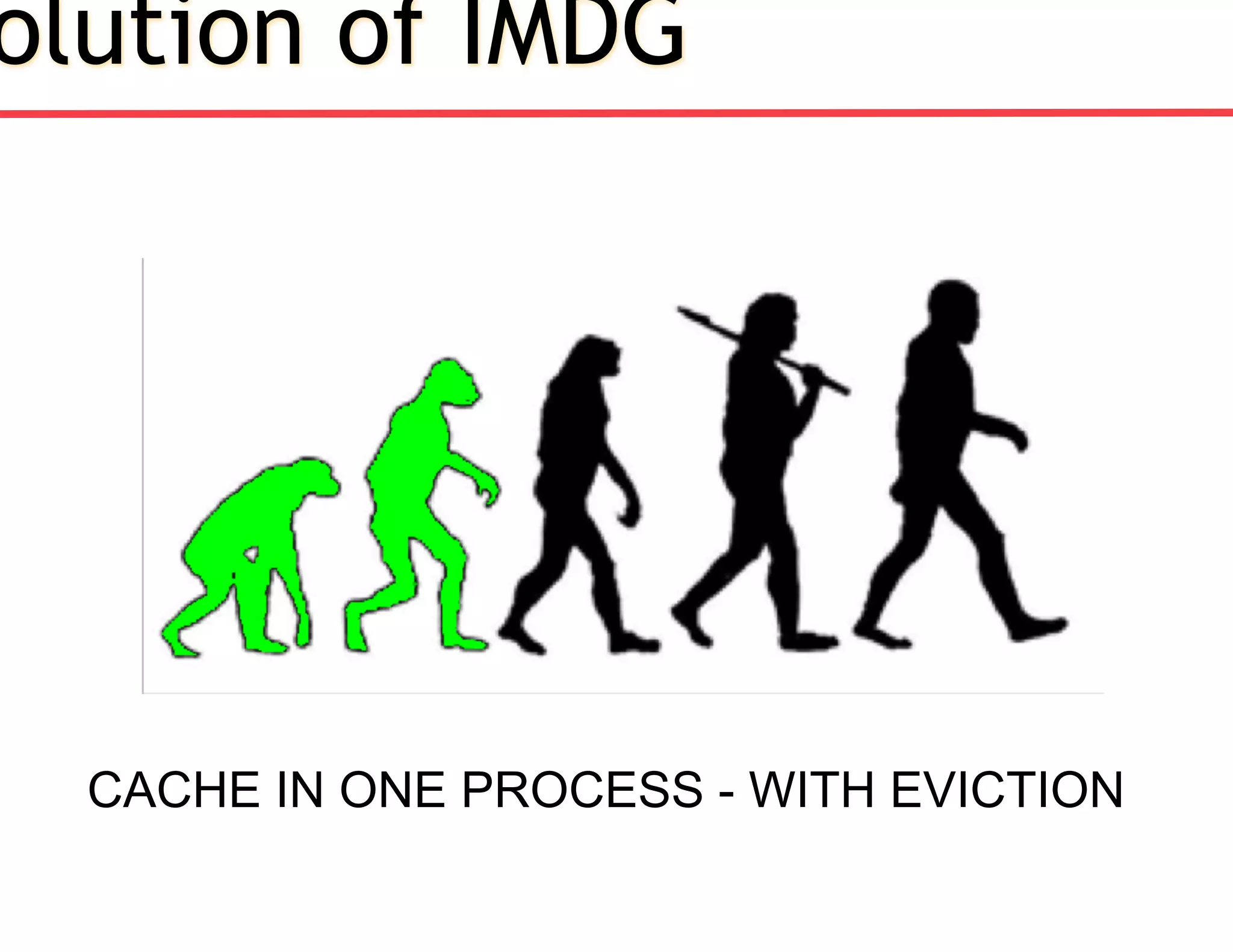 olution of IMDG

CACHE IN ONE PROCESS - WITH EVICTION